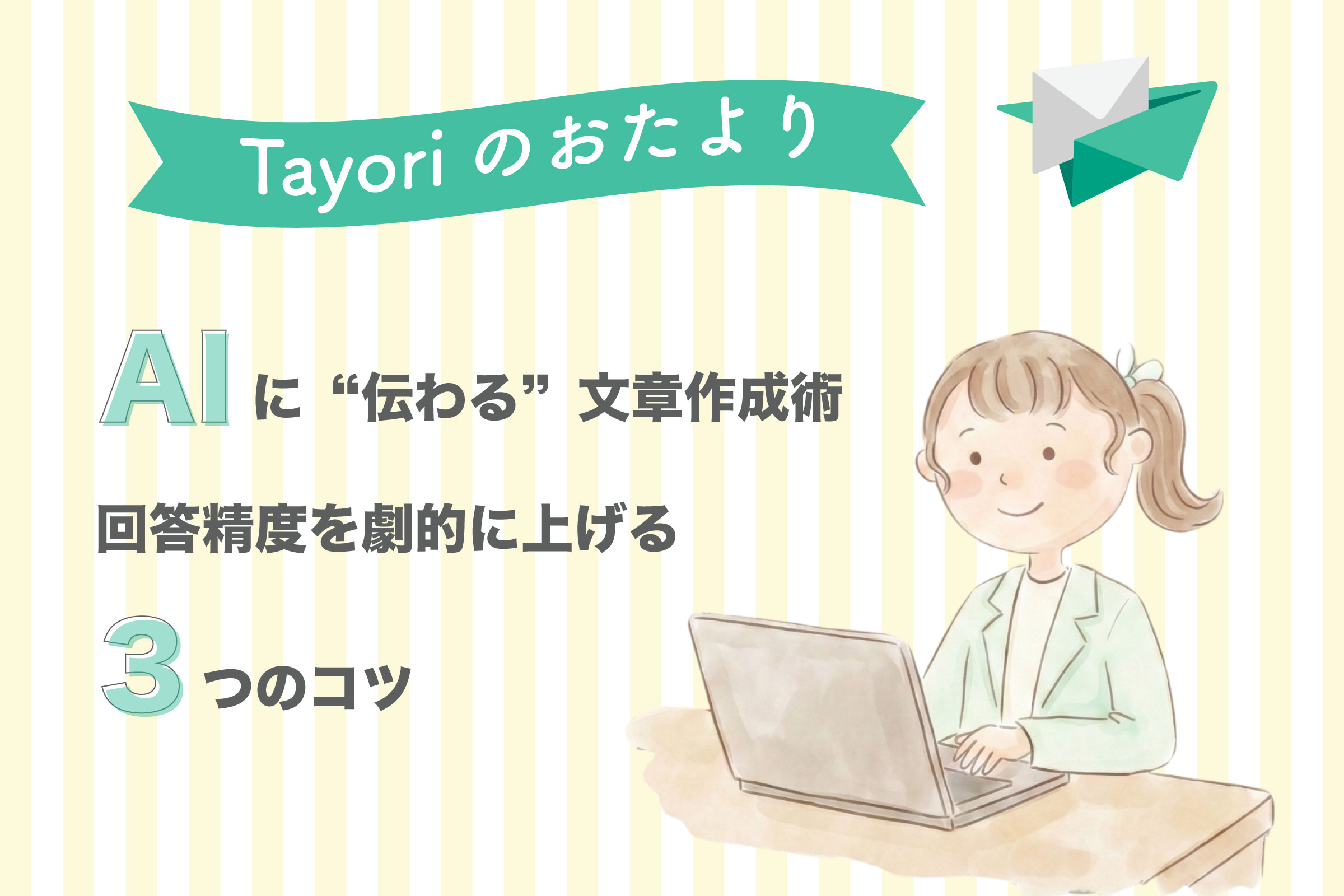 Tayori のおたより

AIに“伝わる”文章作成術

回答精度を劇的に上げる

3つのコツ